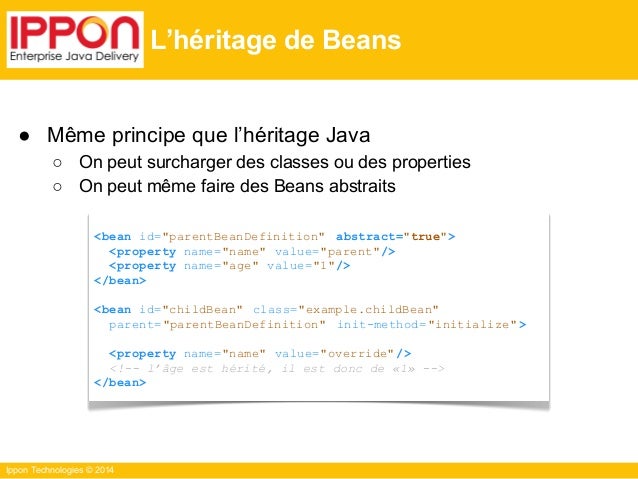 IPPON
Enterprise Java Delivery

L'héritage de Beans

● Même principe que l'héritage Java
○ On peut surcharger des classes ou des properties
○ On peut même faire des Beans abstraits

<bean id="parentBeanDefinition" abstract="true">
  <property name="name" value="parent"/>
  <property name="age" value="1"/>
</bean>

<bean id="childBean" class="example.childBean"
  parent="parentBeanDefinition" init-method="initialize">

  <property name="name" value="override"/>
  <!-- l'âge est hérité, il est donc de «1» -->
</bean>

Ippon Technologies © 2014